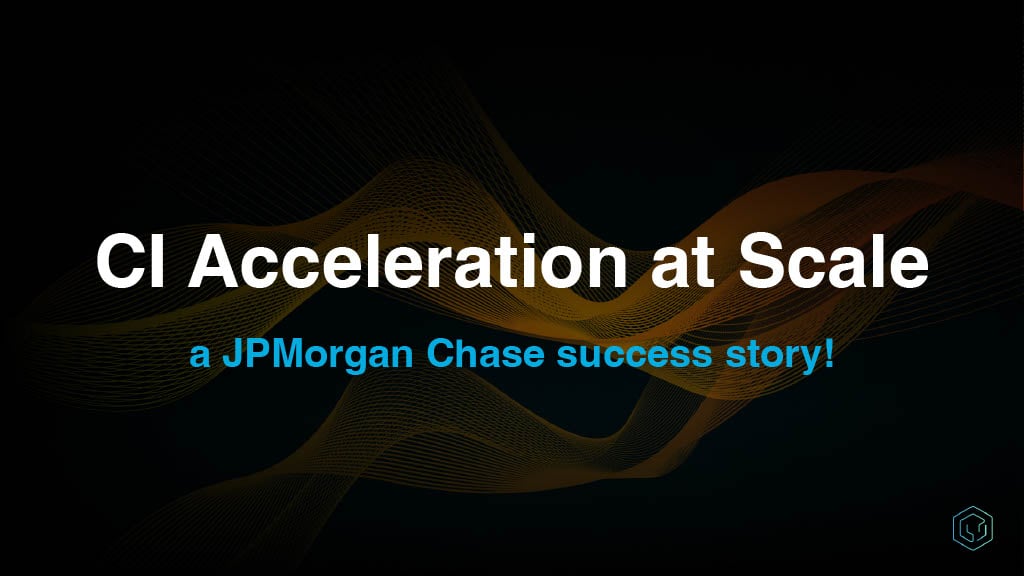 CI Acceleration at Scale

a JPMorgan Chase success story!